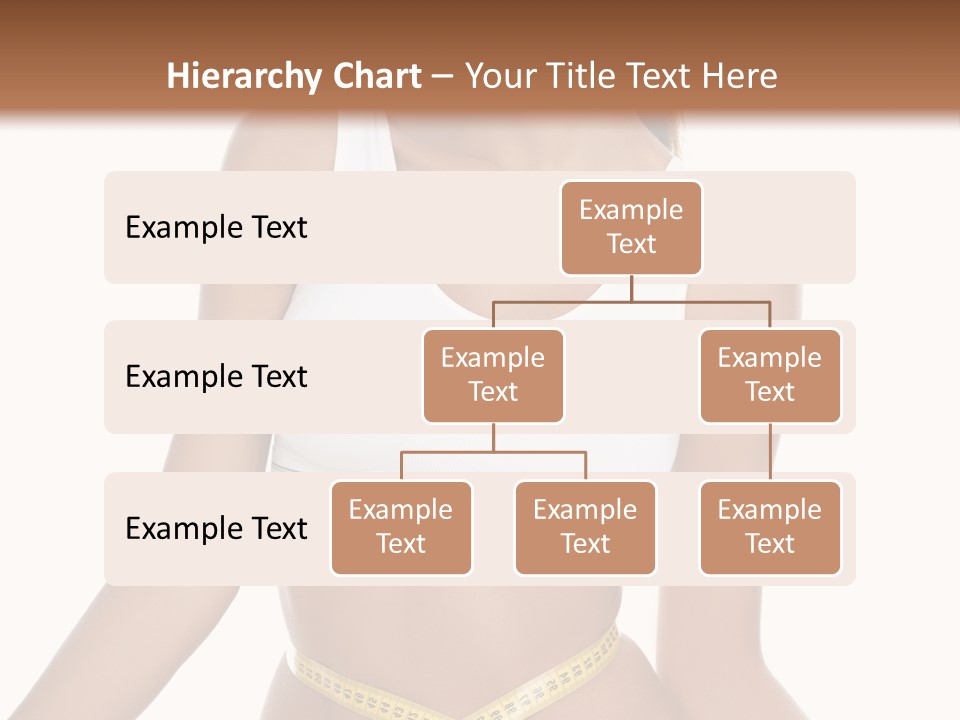 Hierarchy Chart – Your Title Text Here

Example Text

Example Text

Example Text

Example Text

Example Text

Example Text

Example Text

Example Text

Example Text